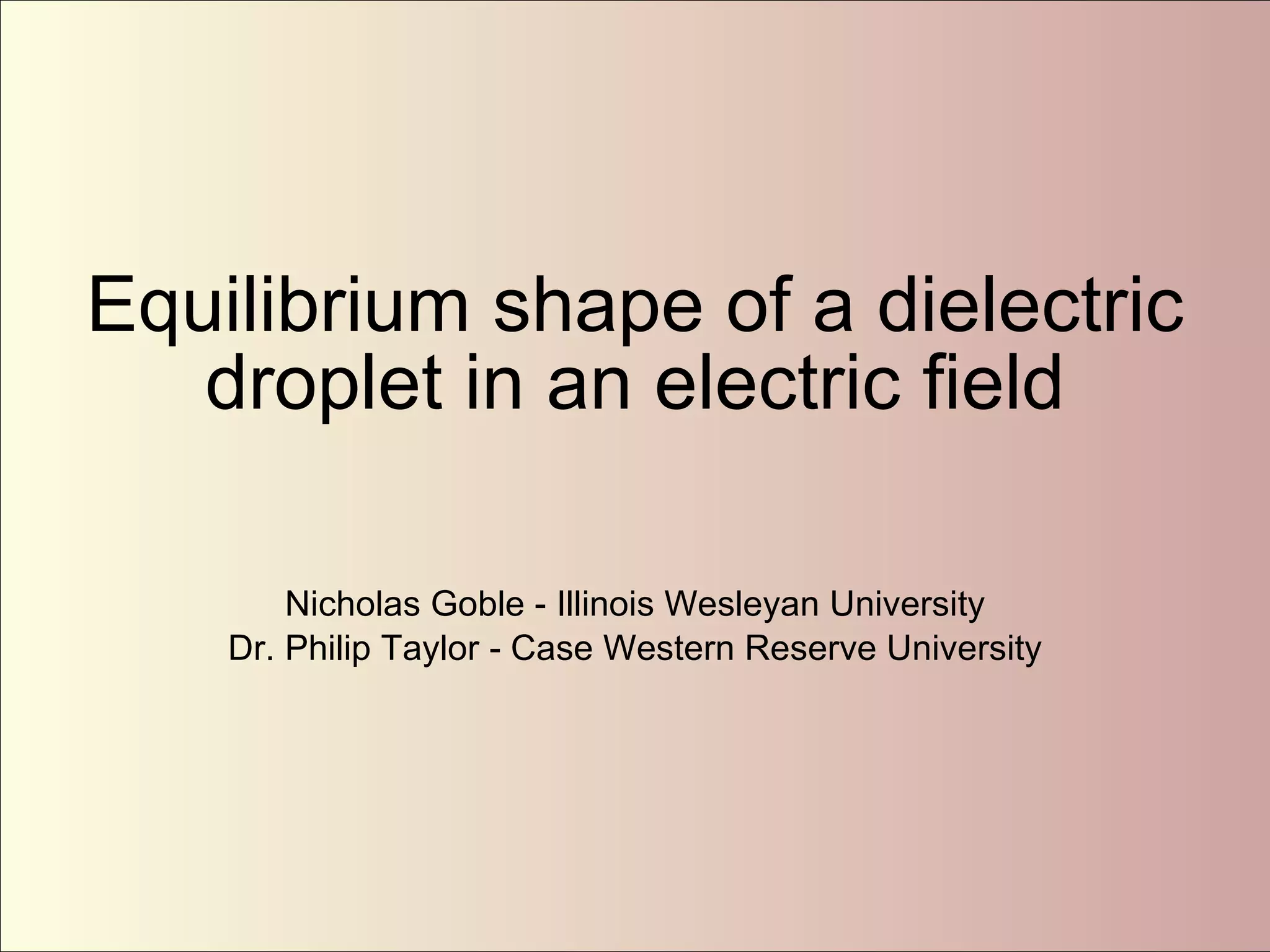 Equilibrium shape of a dielectric droplet in an electric field

Nicholas Goble - Illinois Wesleyan University
Dr. Philip Taylor - Case Western Reserve University